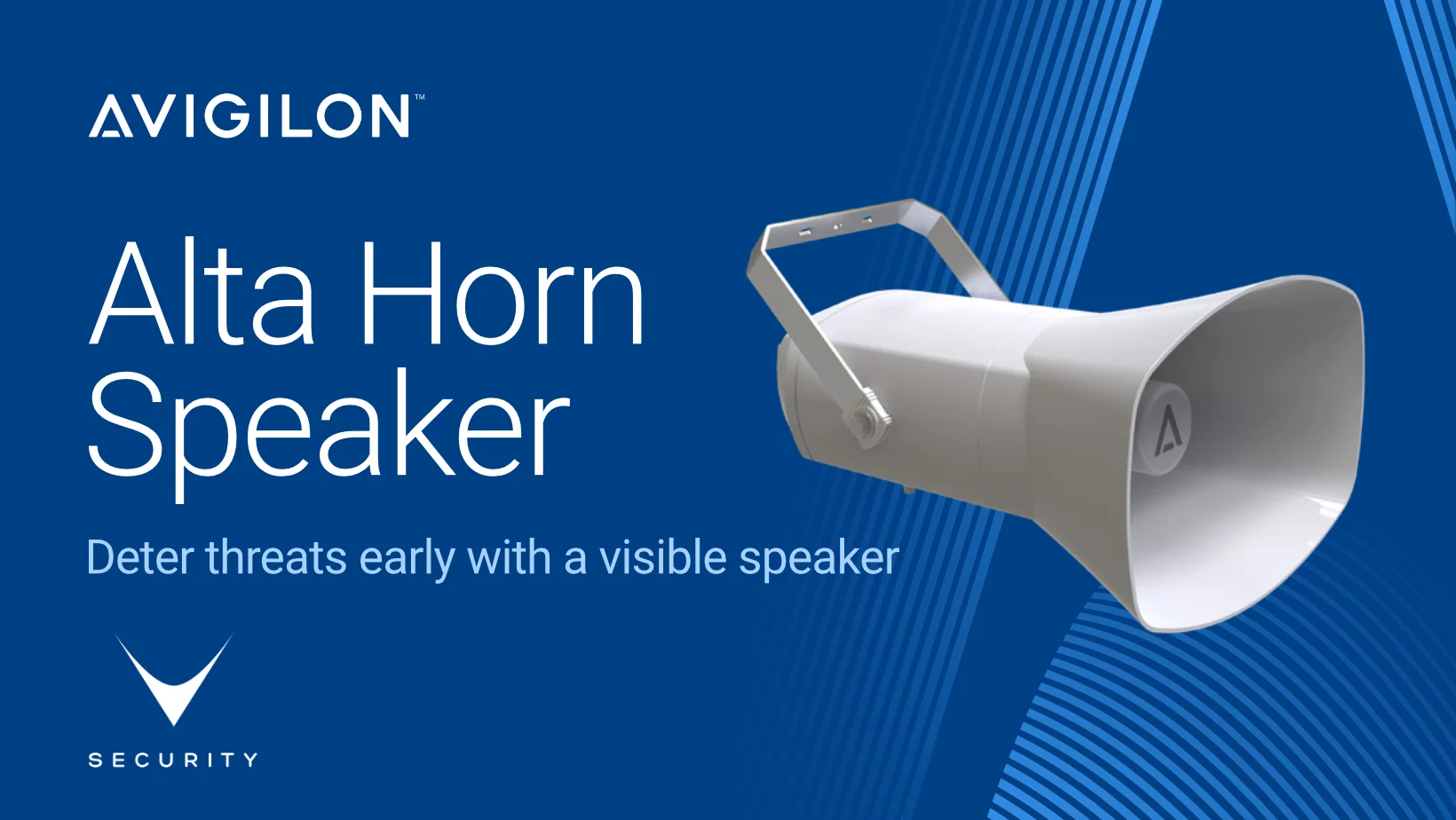 AVIGILON™

Alta Horn Speaker

Deter threats early with a visible speaker

SECURITY